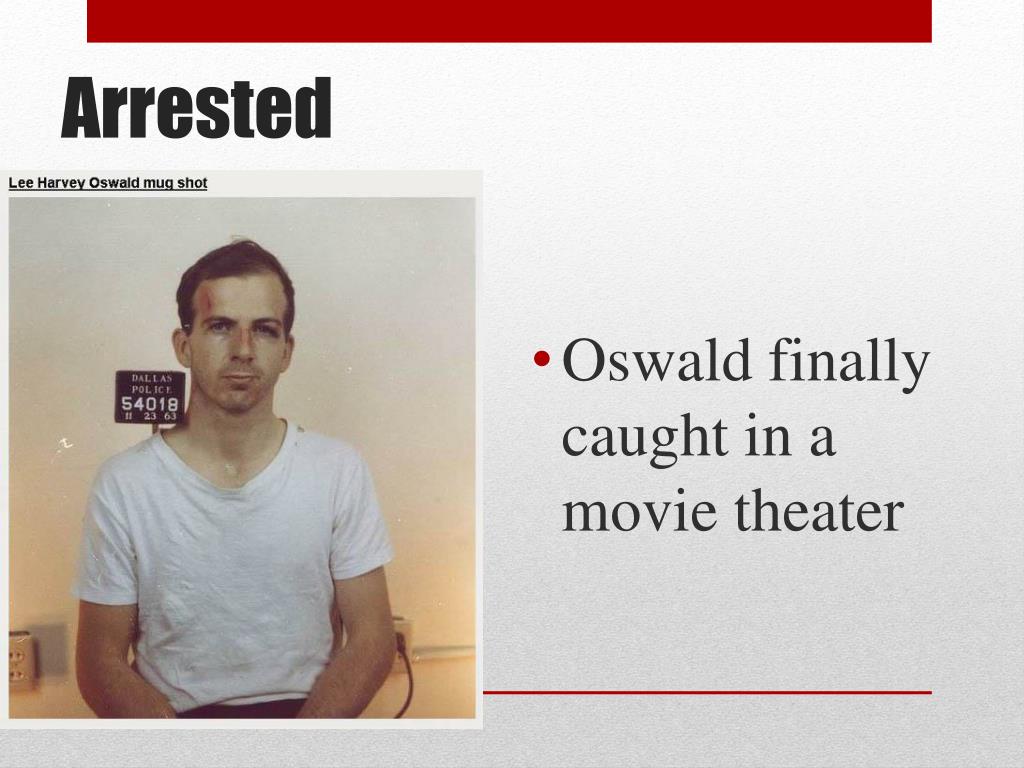 Arrested

Lee Harvey Oswald mug shot

DALLAS POLICE
54018
11 23 63

• Oswald finally caught in a movie theater